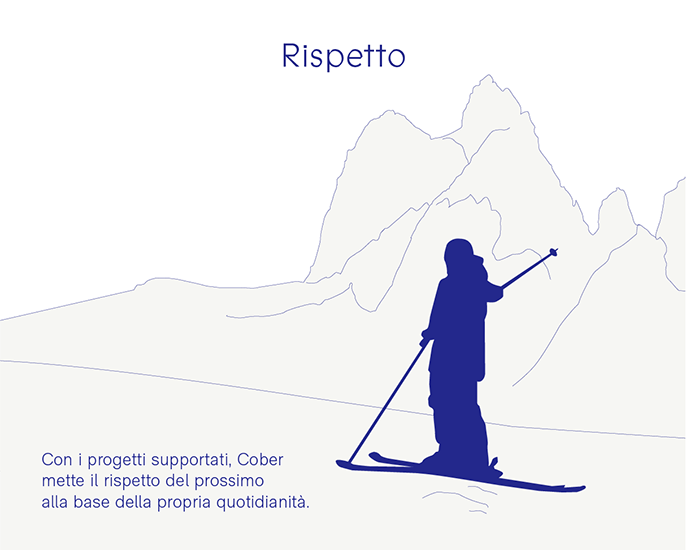 Rispetto

Con i progetti supportati, Cober mette il rispetto del prossimo alla base della propria quotidianità.